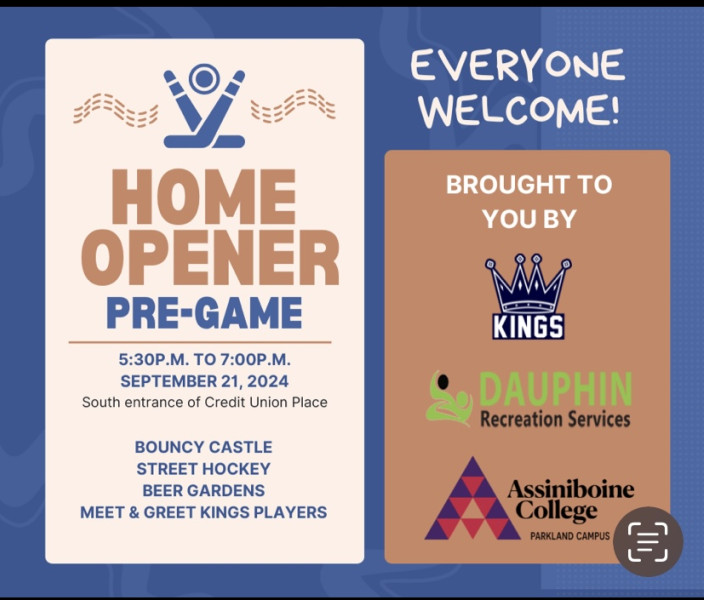 HOME OPENER
PRE-GAME

5:30P.M. TO 7:00P.M.
SEPTEMBER 21, 2024
South entrance of Credit Union Place

BOUNCY CASTLE
STREET HOCKEY
BEER GARDENS
MEET & GREET KINGS PLAYERS

EVERYONE WELCOME!

BROUGHT TO YOU BY

KINGS

DAUPHIN
Recreation Services

Assiniboine College
PARKLAND CAMPUS